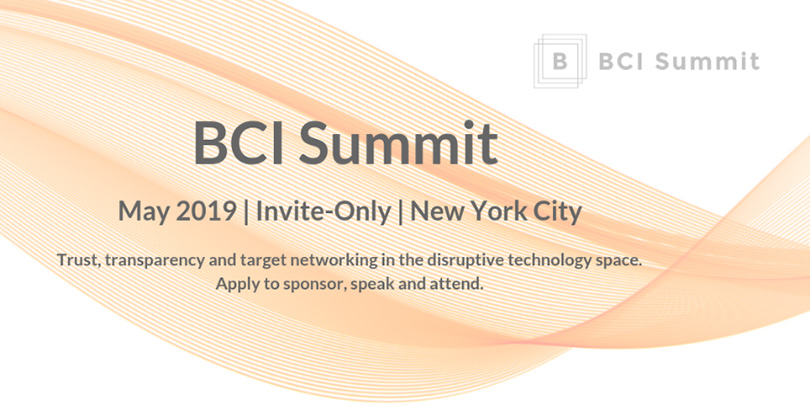 B BCI Summit

BCI Summit

May 2019 | Invite-Only | New York City

Trust, transparency and target networking in the disruptive technology space. Apply to sponsor, speak and attend.